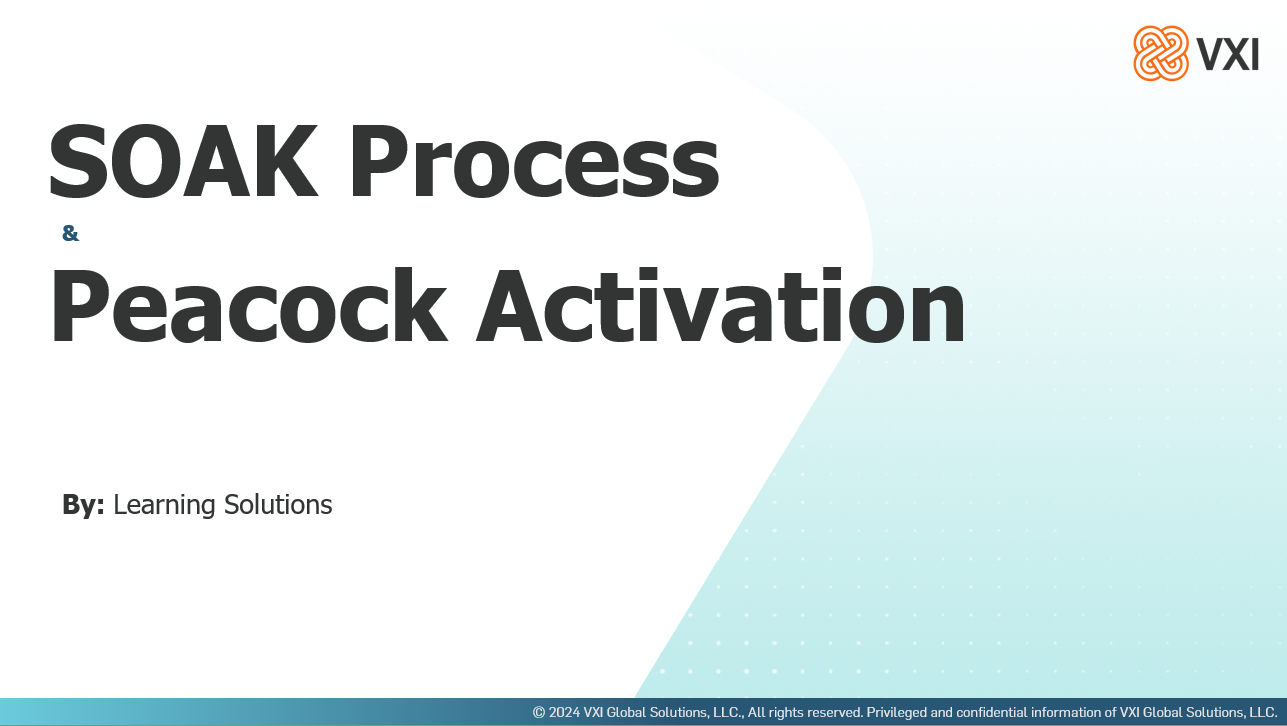 VXI

SOAK Process

&

Peacock Activation

By: Learning Solutions

© 2024 VXI Global Solutions, LLC., All rights reserved. Privileged and confidential information of VXI Global Solutions, LLC.